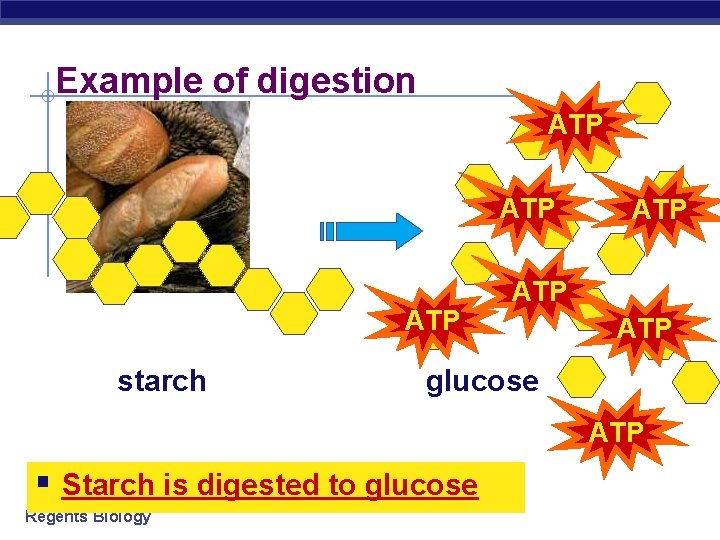 Example of digestion

ATP

ATP

ATP

ATP

ATP

ATP

ATP

starch

glucose

Starch is digested to glucose

Regents Biology